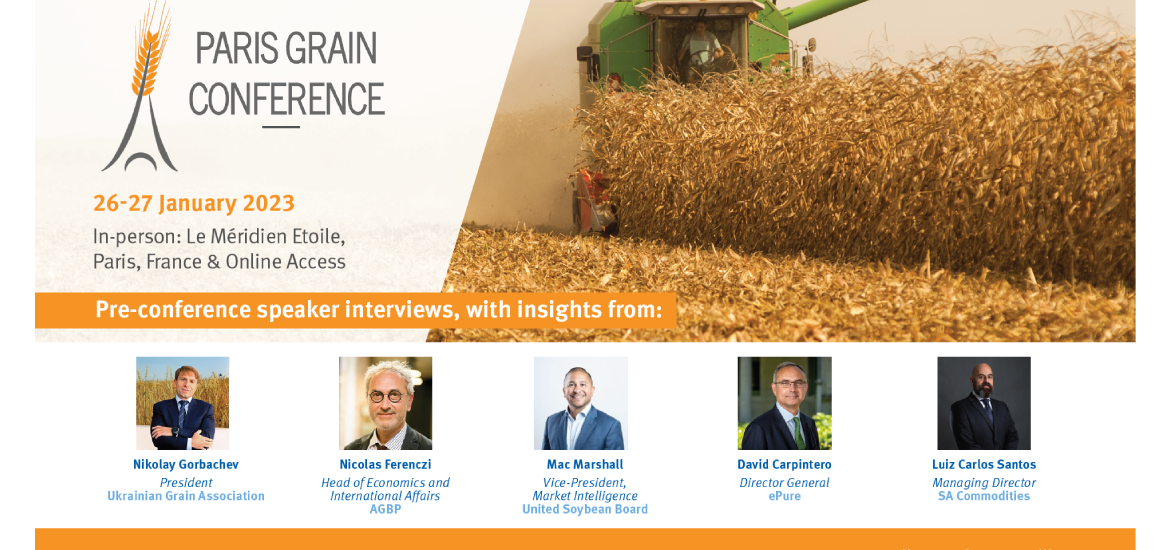 PARIS GRAIN CONFERENCE

26-27 January 2023

In-person: Le Méridien Etoile, Paris, France & Online Access

Pre-conference speaker interviews, with insights from:

Nikolay Gorbachev
President
Ukrainian Grain Association

Nicolas Ferenczi
Head of Economics and International Affairs
AGBP

Mac Marshall
Vice-President, Market Intelligence
United Soybean Board

David Carpintero
Director General
ePure

Luiz Carlos Santos
Managing Director
SA Commodities